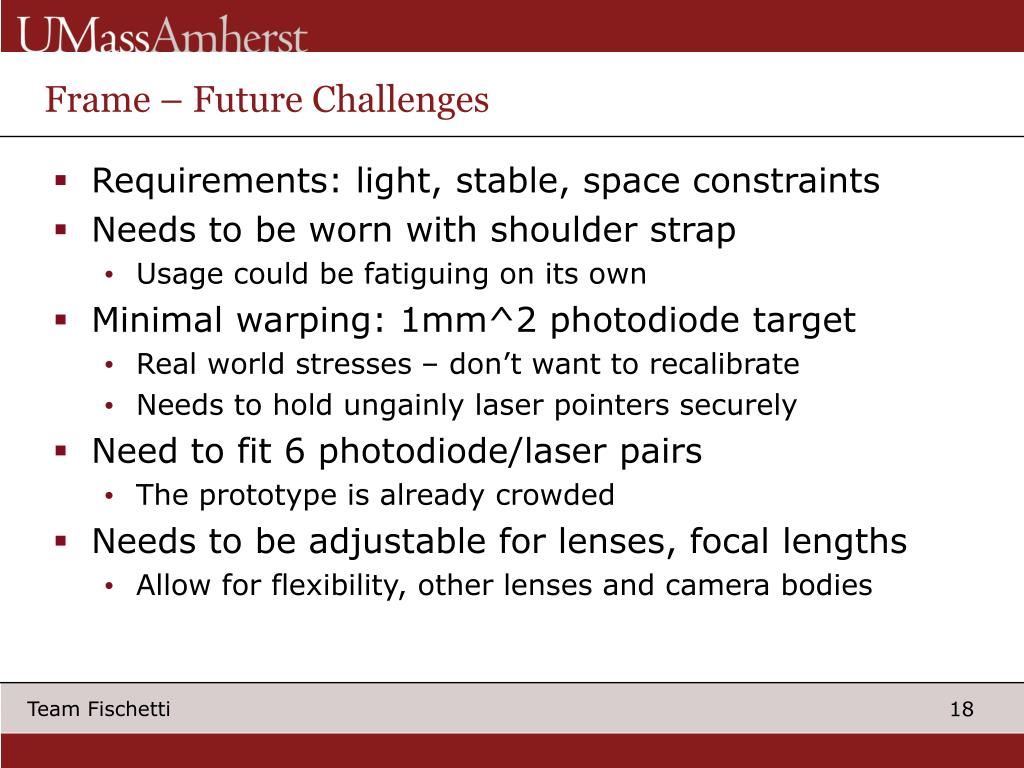 UMassAmherst

Frame – Future Challenges

▪ Requirements: light, stable, space constraints
▪ Needs to be worn with shoulder strap
• Usage could be fatiguing on its own
▪ Minimal warping: 1mm^2 photodiode target
• Real world stresses – don't want to recalibrate
• Needs to hold ungainly laser pointers securely
▪ Need to fit 6 photodiode/laser pairs
• The prototype is already crowded
▪ Needs to be adjustable for lenses, focal lengths
• Allow for flexibility, other lenses and camera bodies

Team Fischetti

18